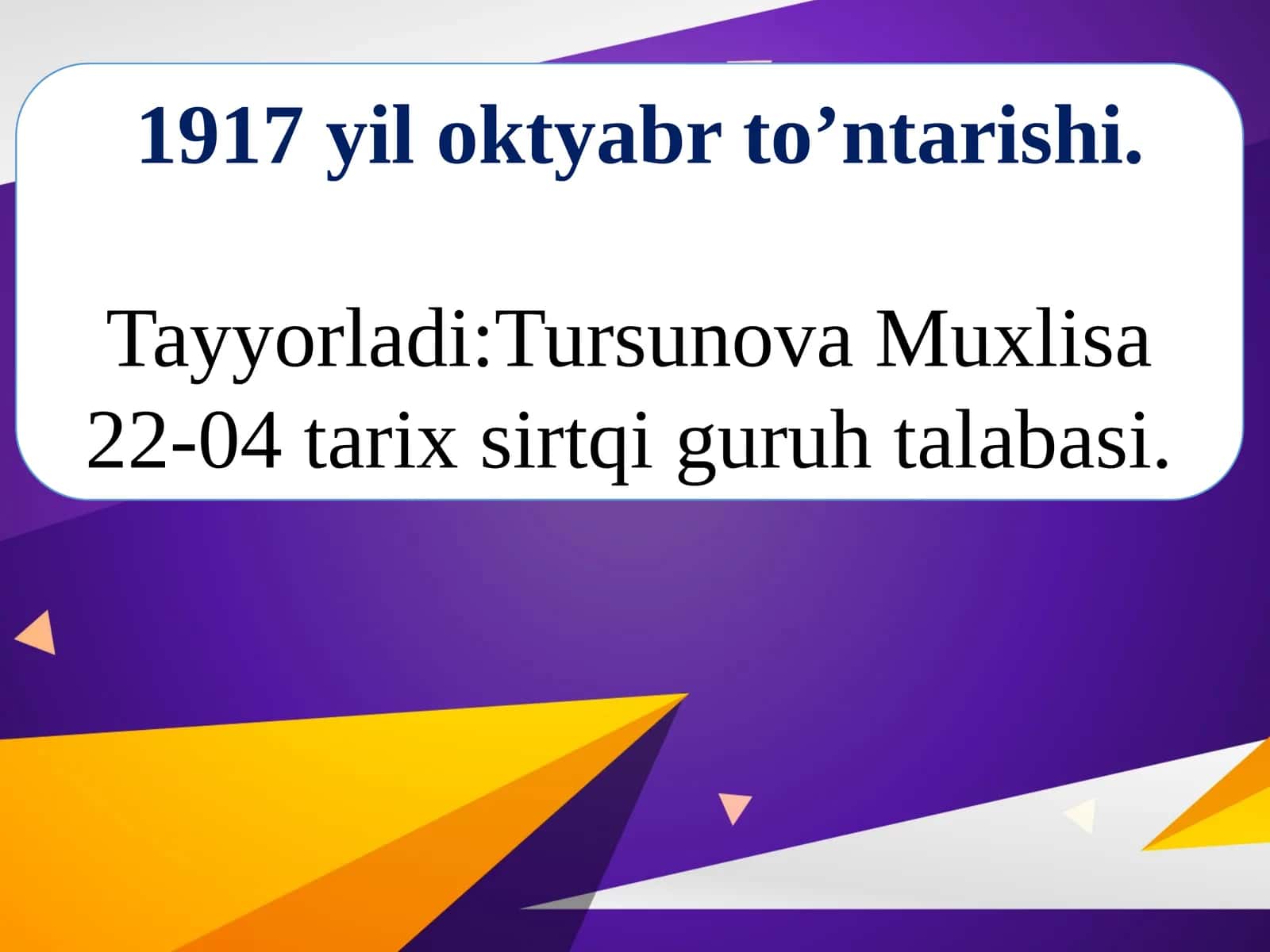 1917 yil oktyabr to’ntarishi.

Tayyorladi:Tursunova Muxlisa 22-04 tarix sirtqi guruh talabasi.